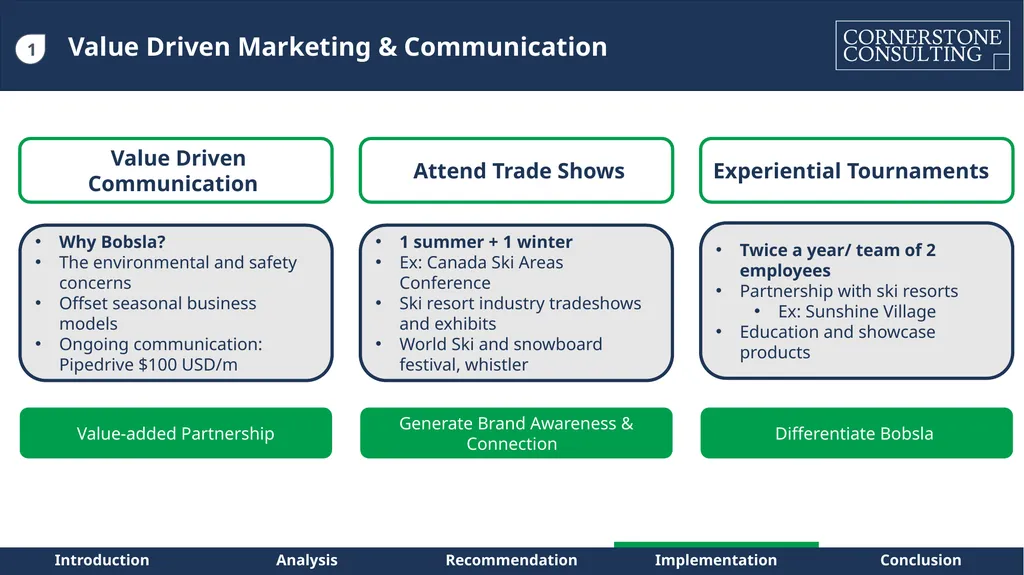 1 Value Driven Marketing & Communication

CORNERSTONE CONSULTING

Value Driven Communication

- **Why Bobsla?**
- The environmental and safety concerns
- Offset seasonal business models
- Ongoing communication: Pipedrive $100 USD/m

Value-added Partnership

Attend Trade Shows

- **1 summer + 1 winter**
- Ex: Canada Ski Areas Conference
- Ski resort industry tradeshows and exhibits
- World Ski and snowboard festival, whistler

Generate Brand Awareness & Connection

Experiential Tournaments

- **Twice a year/ team of 2 employees**
- Partnership with ski resorts
  - Ex: Sunshine Village
- Education and showcase products

Differentiate Bobsla

Introduction Analysis Recommendation Implementation Conclusion